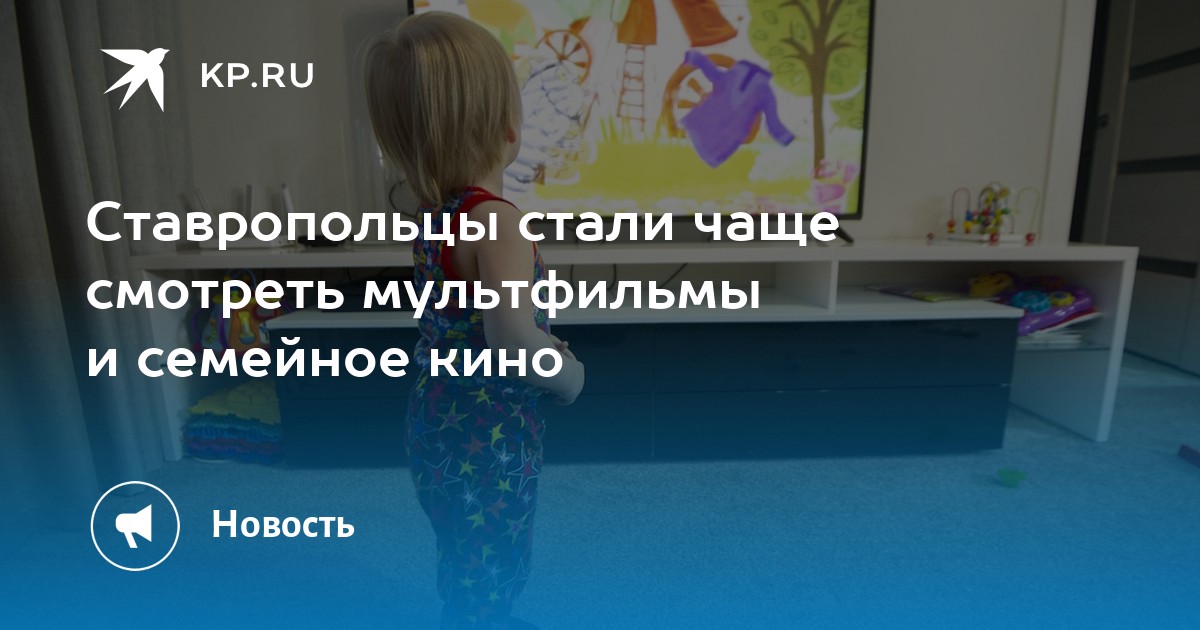 KP.RU

Ставропольцы стали чаще смотреть мультфильмы и семейное кино

Новость